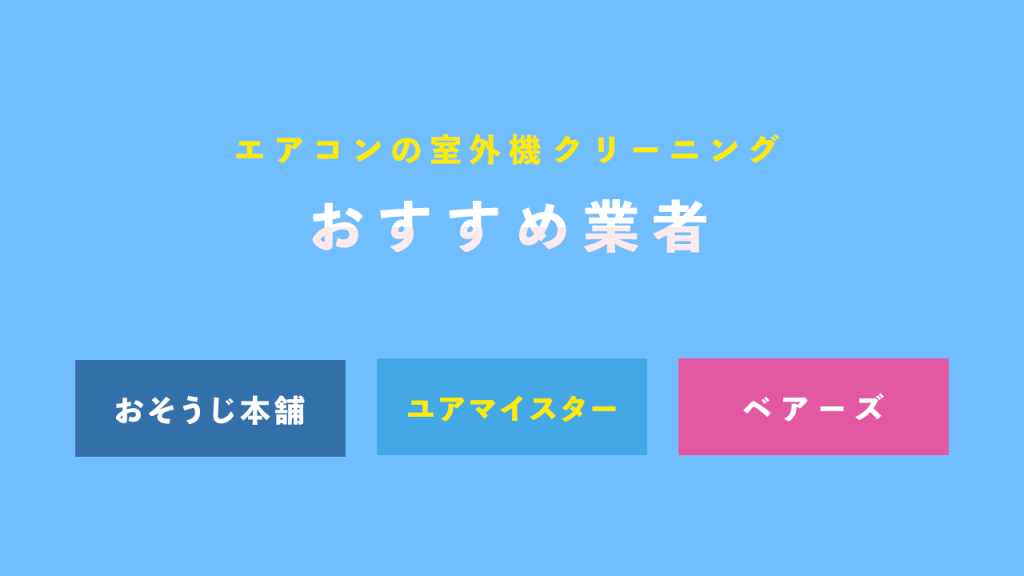 エアコンの室外機クリーニング

おすすめ業者

おそうじ本舗

ユアマイスター

ベアーズ